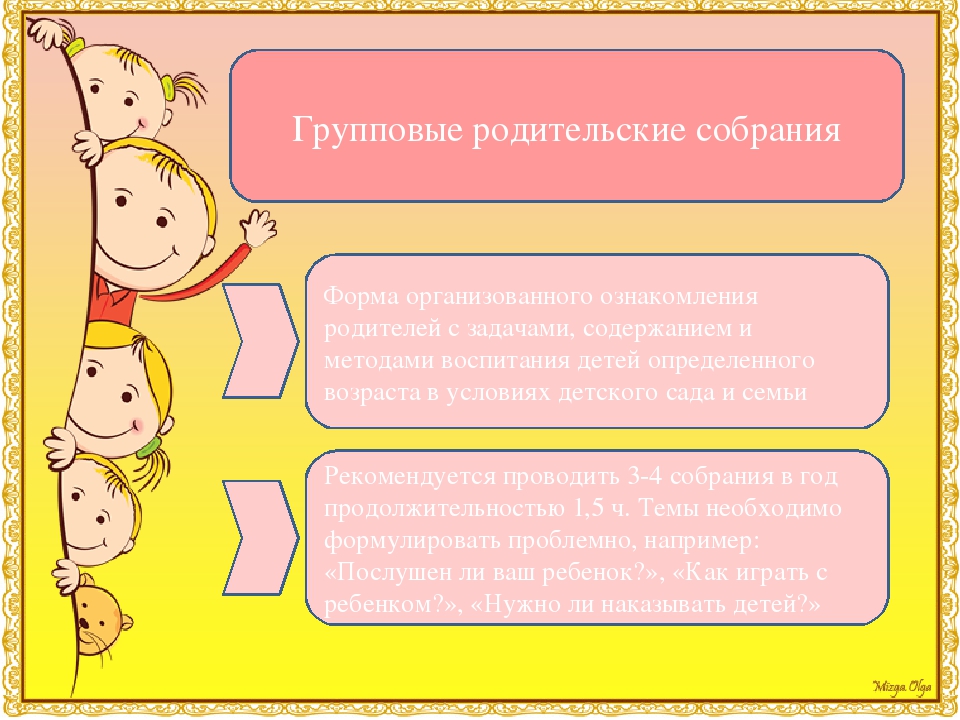 Групповые родительские собрания

Форма организованного ознакомления родителей с задачами, содержанием и методами воспитания детей определенного возраста в условиях детского сада и семьи

Рекомендуется проводить 3-4 собрания в год продолжительностью 1,5 ч. Темы необходимо формулировать проблемно, например: «Послушен ли ваш ребенок?», «Как играть с ребенком?», «Нужно ли наказывать детей?»

Mizga Olga